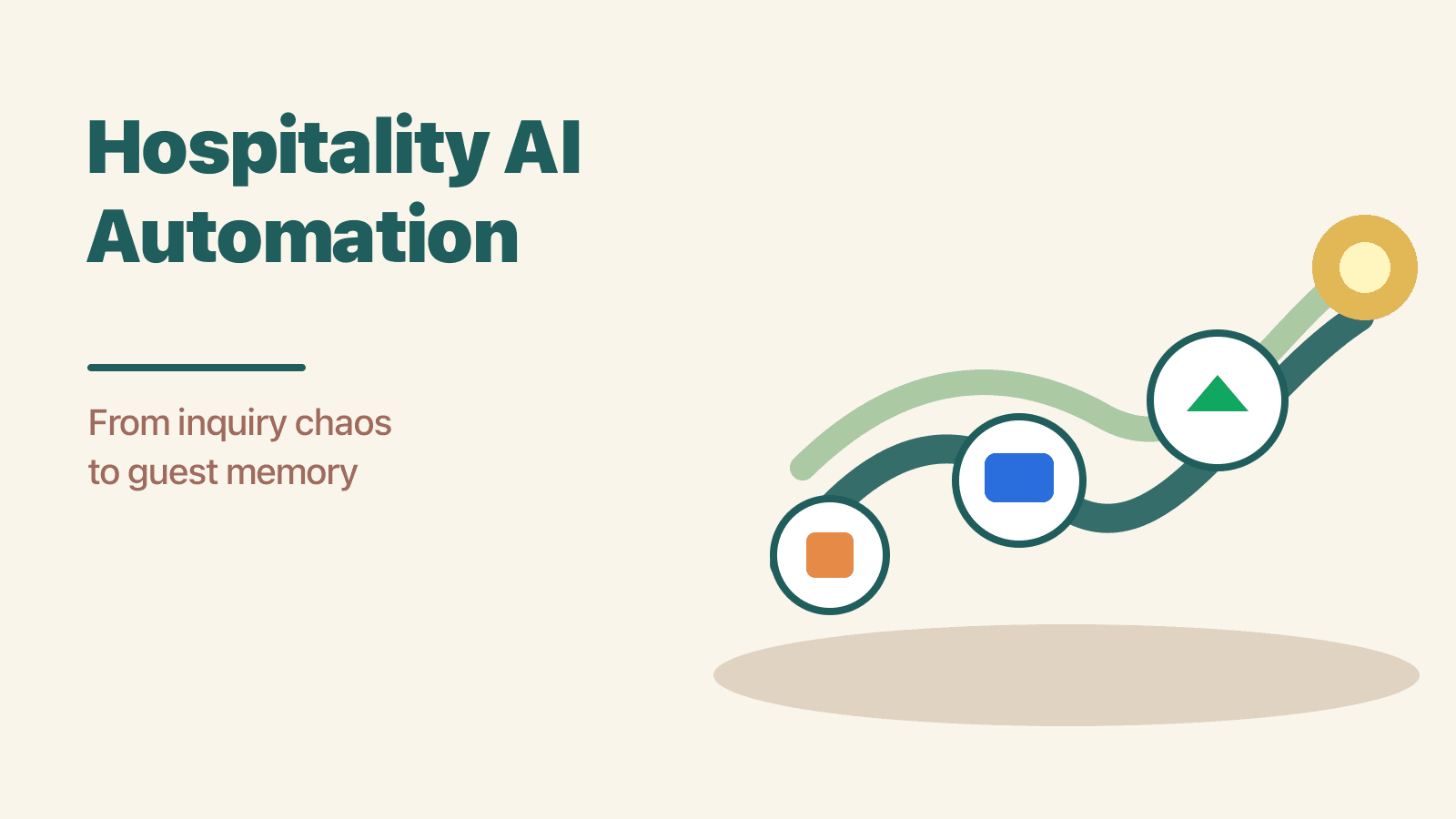 Hospitality AI Automation

From inquiry chaos to guest memory